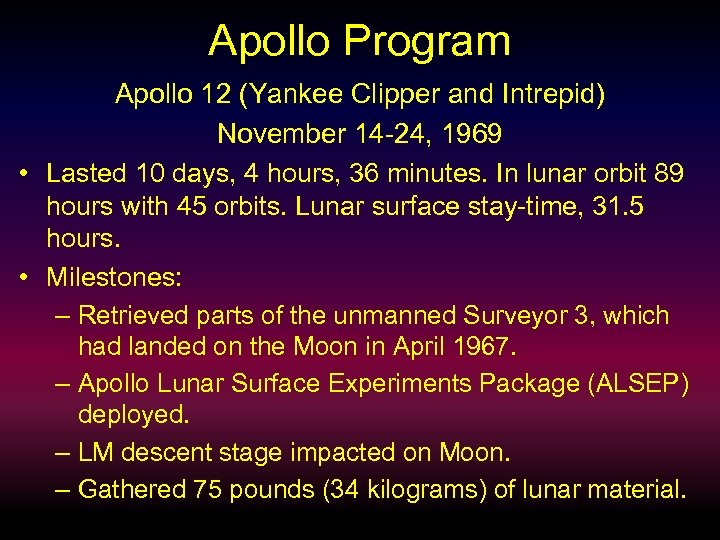 Apollo Program

Apollo 12 (Yankee Clipper and Intrepid)

November 14-24, 1969

• Lasted 10 days, 4 hours, 36 minutes. In lunar orbit 89 hours with 45 orbits. Lunar surface stay-time, 31.5 hours.

• Milestones:

– Retrieved parts of the unmanned Surveyor 3, which had landed on the Moon in April 1967.

– Apollo Lunar Surface Experiments Package (ALSEP) deployed.

– LM descent stage impacted on Moon.

– Gathered 75 pounds (34 kilograms) of lunar material.